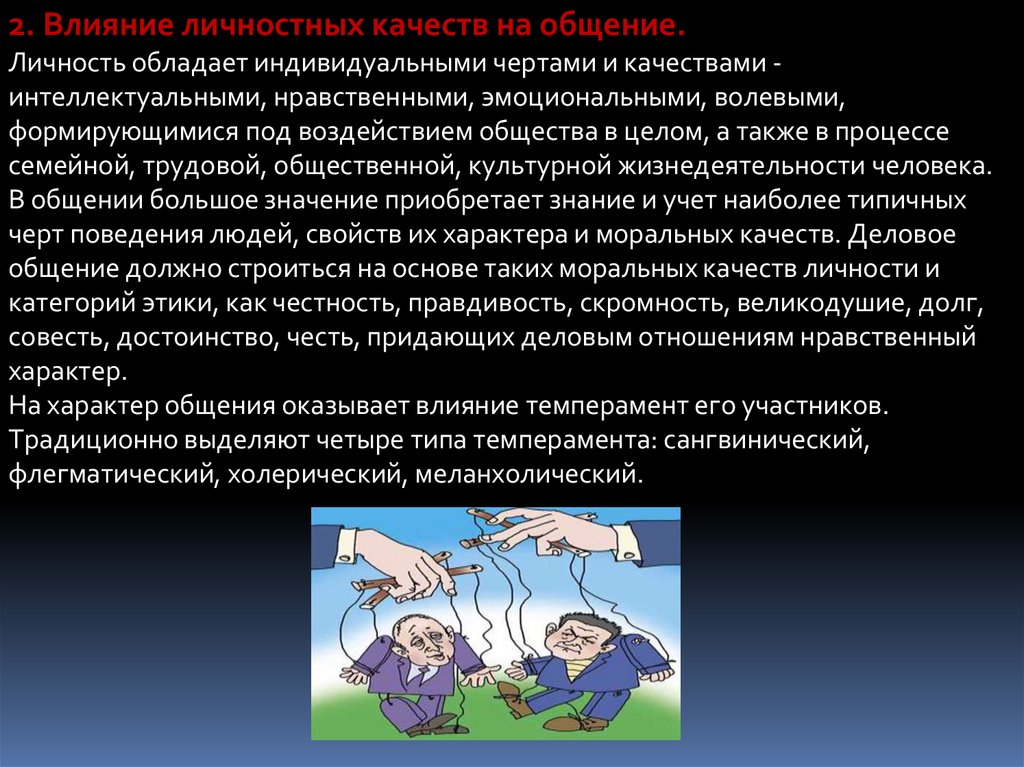 2. Влияние личностных качеств на общение.
Личность обладает индивидуальными чертами и качествами - интеллектуальными, нравственными, эмоциональными, волевыми, формирующимися под воздействием общества в целом, а также в процессе семейной, трудовой, общественной, культурной жизнедеятельности человека. В общении большое значение приобретает знание и учет наиболее типичных черт поведения людей, свойств их характера и моральных качеств. Деловое общение должно строиться на основе таких моральных качеств личности и категорий этики, как честность, правдивость, скромность, великодушие, долг, совесть, достоинство, честь, придающих деловым отношениям нравственный характер.
На характер общения оказывает влияние темперамент его участников. Традиционно выделяют четыре типа темперамента: сангвинический, флегматический, холерический, меланхолический.